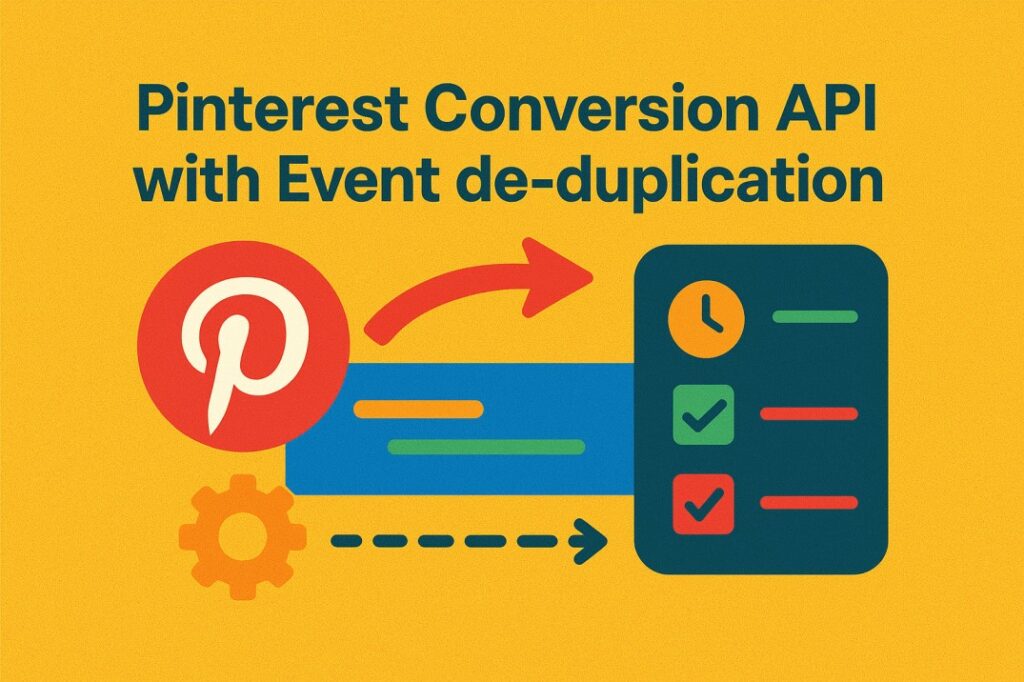 Pinterest Conversion API with Event de-duplication